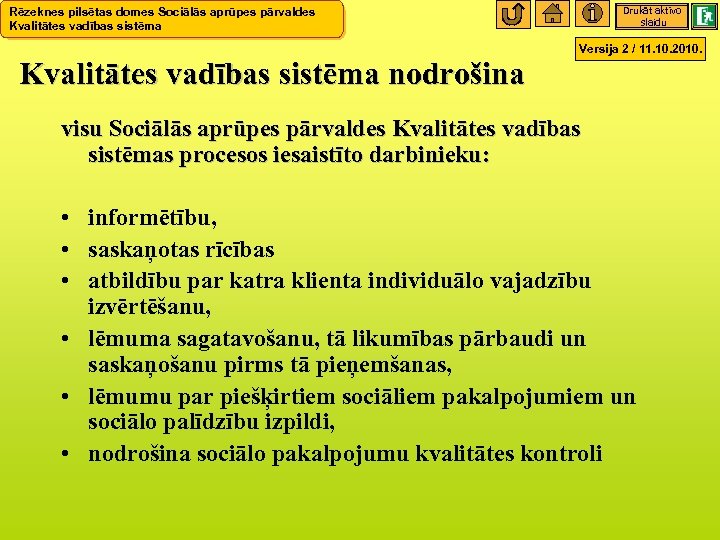 Rēzeknes pilsētas domes Sociālās aprūpes pārvaldes
Kvalitātes vadības sistēma

Drukāt aktīvo slaidu

Versija 2 / 11.10.2010.

Kvalitātes vadības sistēma nodrošina

visu Sociālās aprūpes pārvaldes Kvalitātes vadības sistēmas procesos iesaistīto darbinieku:

• informētību,
• saskaņotas rīcības
• atbildību par katra klienta individuālo vajadzību izvērtēšanu,
• lēmuma sagatavošanu, tā likumības pārbaudi un saskaņošanu pirms tā pieņemšanas,
• lēmumu par piešķirtiem sociāliem pakalpojumiem un sociālo palīdzību izpildi,
• nodrošina sociālo pakalpojumu kvalitātes kontroli